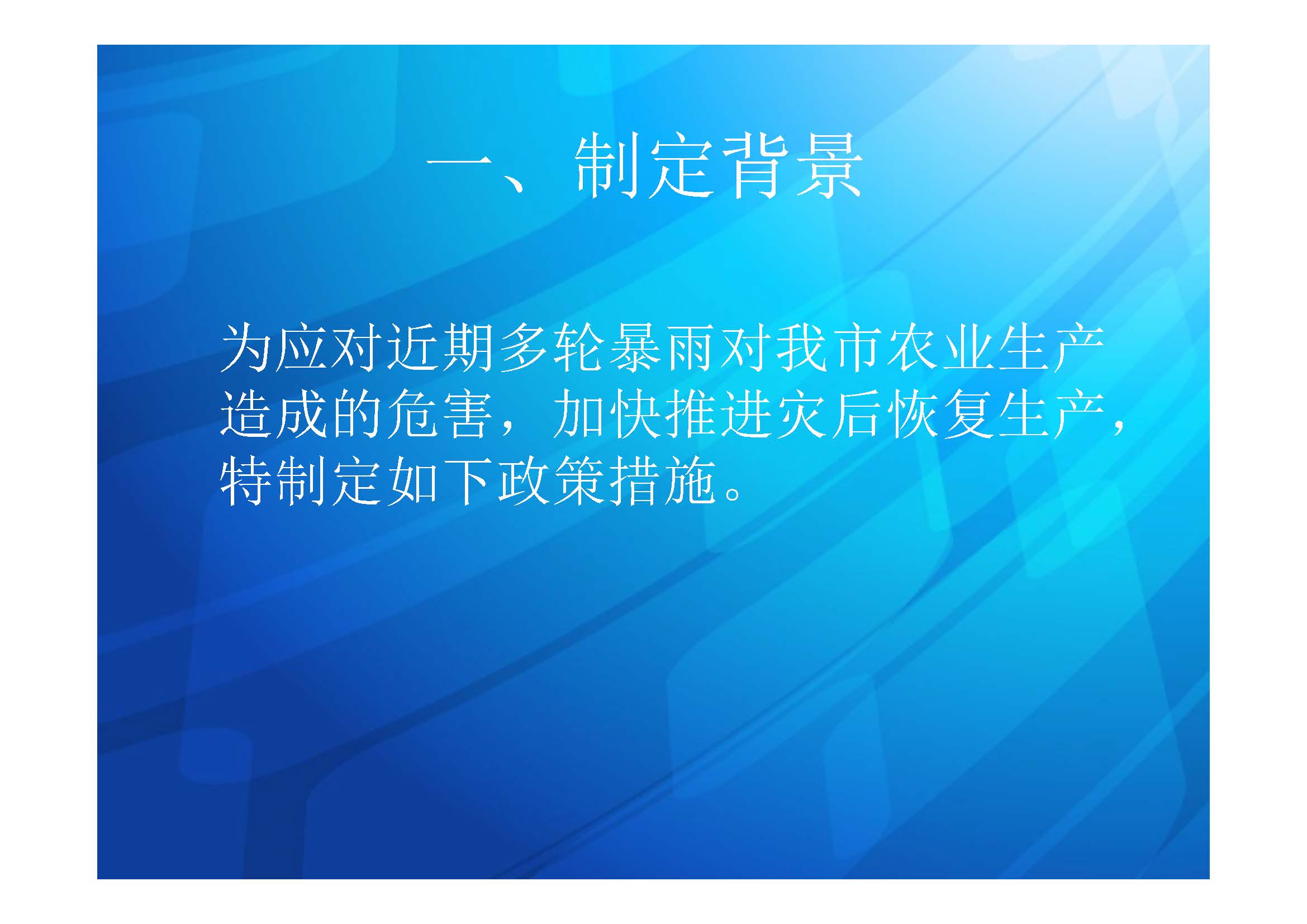 一、制定背景

为应对近期多轮暴雨对我市农业生产造成的危害，加快推进灾后恢复生产，特制定如下政策措施。